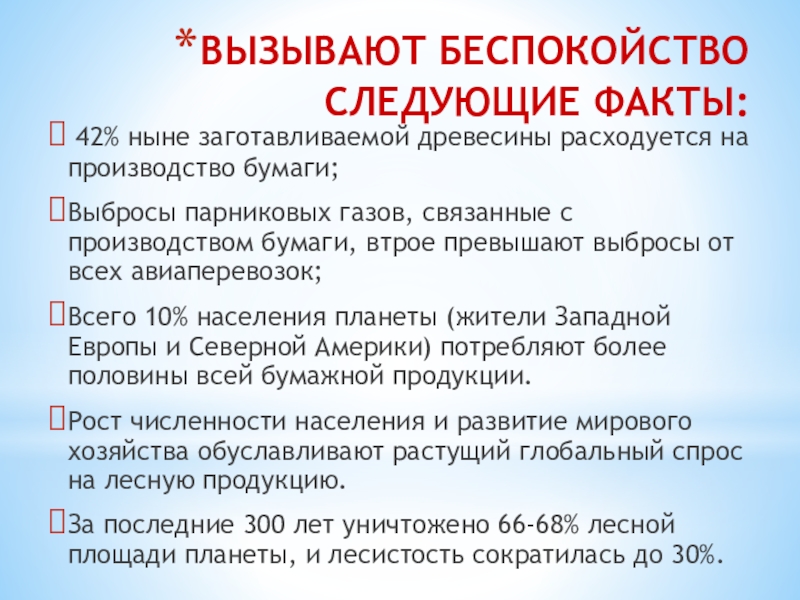 *ВЫЗЫВАЮТ БЕСПОКОЙСТВО СЛЕДУЮЩИЕ ФАКТЫ:

 42% ныне заготавливаемой древесины расходуется на производство бумаги;

Выбросы парниковых газов, связанные с производством бумаги, втрое превышают выбросы от всех авиаперевозок;

Всего 10% населения планеты (жители Западной Европы и Северной Америки) потребляют более половины всей бумажной продукции.

Рост численности населения и развитие мирового хозяйства обуславливают растущий глобальный спрос на лесную продукцию.

За последние 300 лет уничтожено 66-68% лесной площади планеты, и лесистость сократилась до 30%.